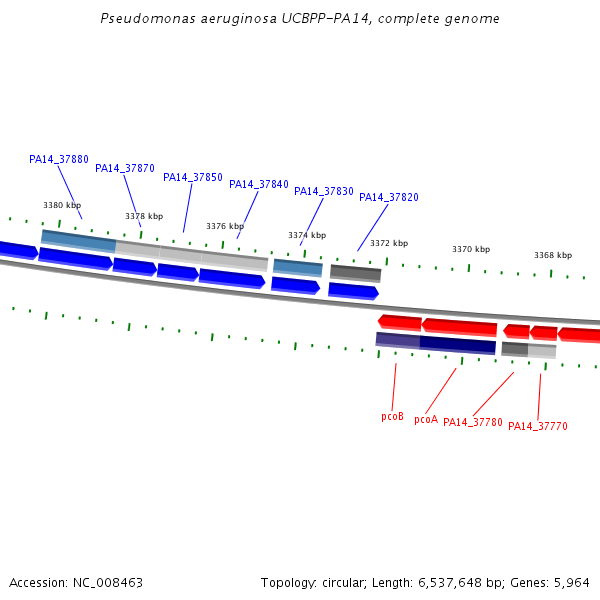 Pseudomonas aeruginosa UCBPP-PA14, complete genome

PA14_37880
PA14_37870
PA14_37850
PA14_37840
PA14_37830
PA14_37820

3380 kbp
3378 kbp
3376 kbp
3374 kbp
3372 kbp
3370 kbp
3368 kbp

pcoB
pcoA
PA14_37780
PA14_37770

Accession: NC_008463

Topology: circular; Length: 6,537,648 bp; Genes: 5,964